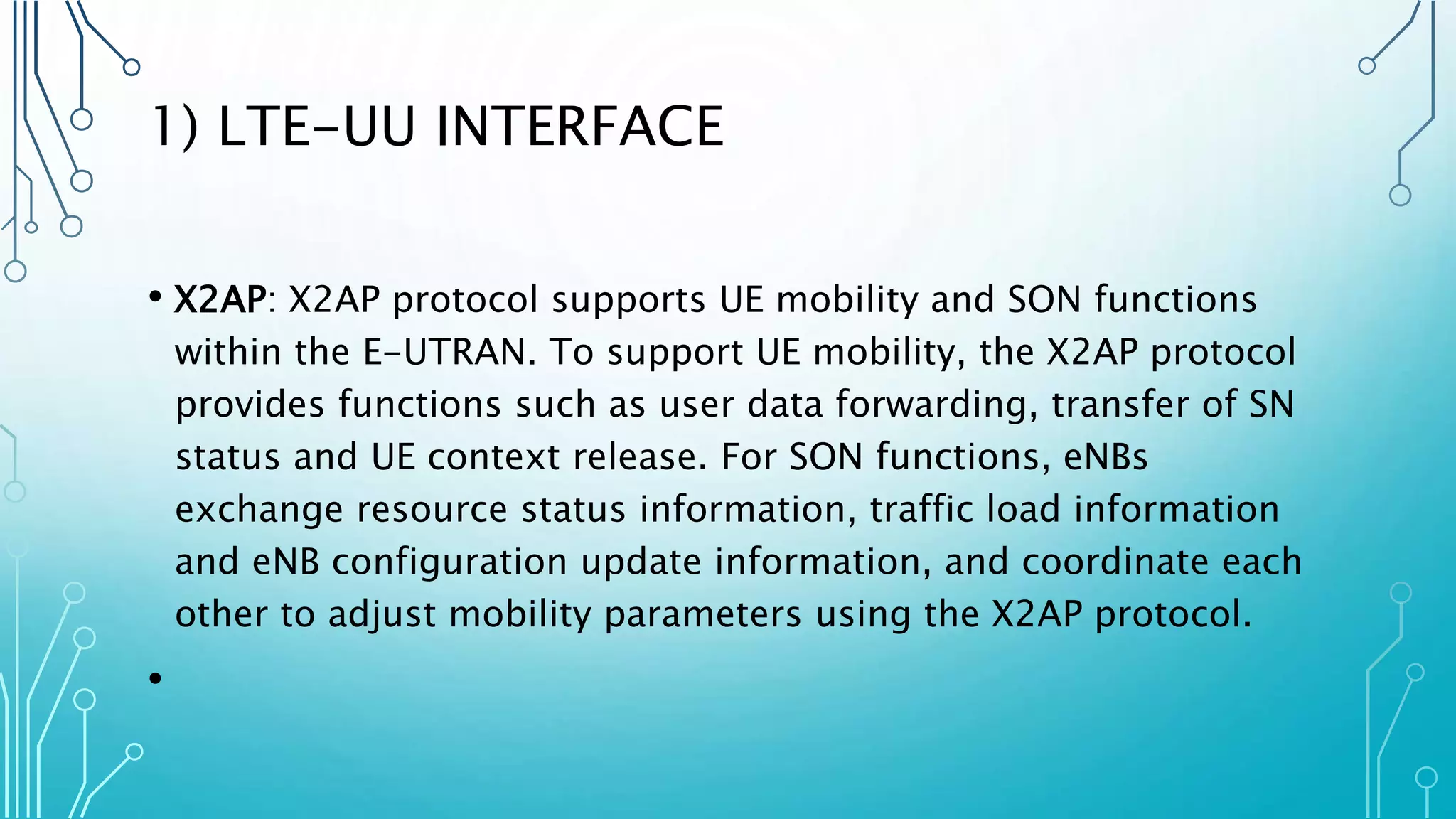 1) LTE-UU INTERFACE

• X2AP: X2AP protocol supports UE mobility and SON functions within the E-UTRAN. To support UE mobility, the X2AP protocol provides functions such as user data forwarding, transfer of SN status and UE context release. For SON functions, eNBs exchange resource status information, traffic load information and eNB configuration update information, and coordinate each other to adjust mobility parameters using the X2AP protocol.

•